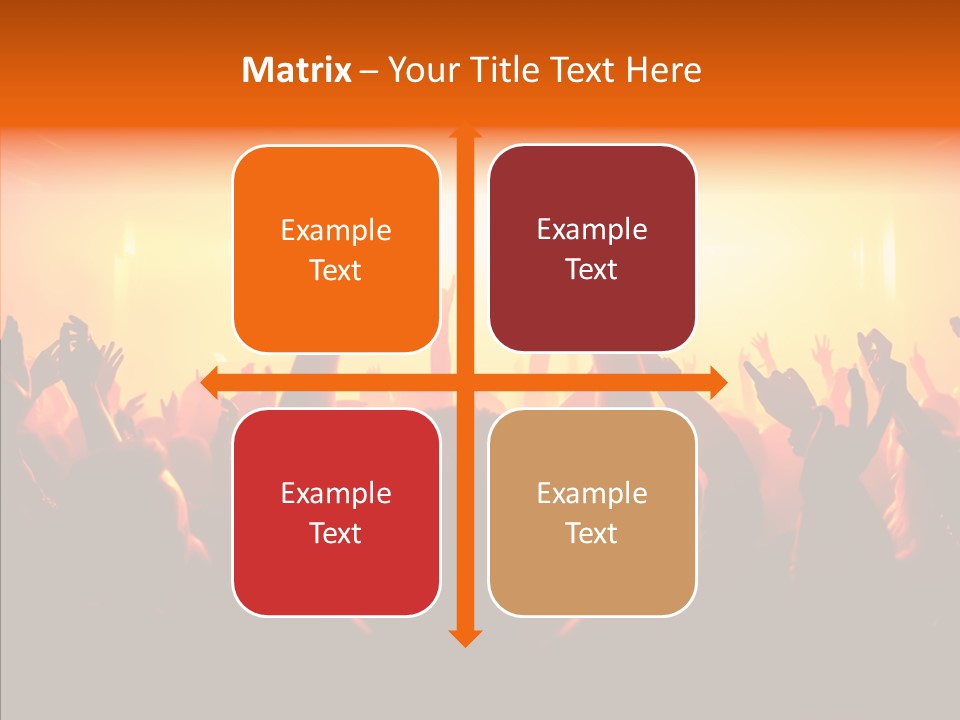 Matrix – Your Title Text Here

Example Text

Example Text

Example Text

Example Text